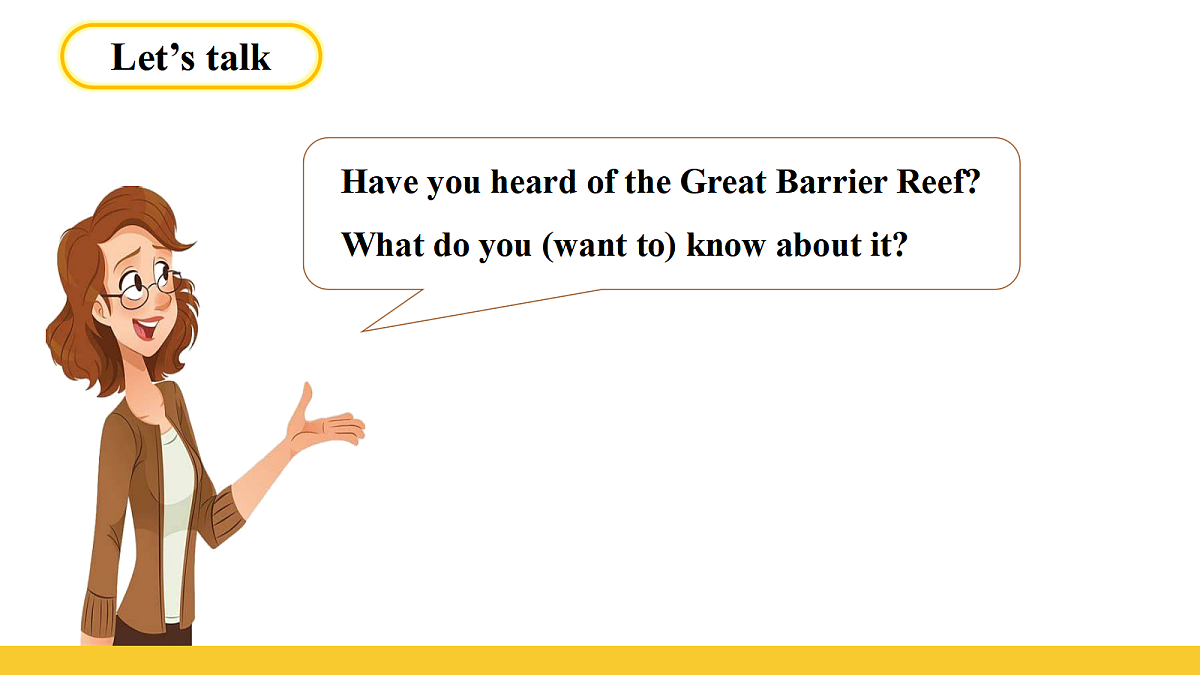 Let's talk

Have you heard of the Great Barrier Reef?

What do you (want to) know about it?